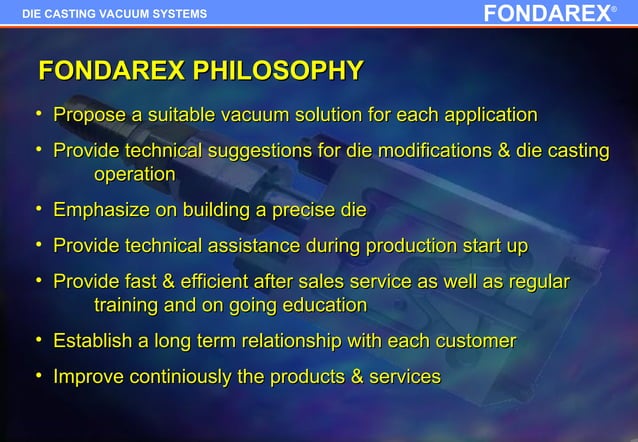 DIE CASTING VACUUM SYSTEMS

FONDAREX®

FONDAREX PHILOSOPHY

• Propose a suitable vacuum solution for each application

• Provide technical suggestions for die modifications & die casting operation

• Emphasize on building a precise die

• Provide technical assistance during production start up

• Provide fast & efficient after sales service as well as regular training and on going education

• Establish a long term relationship with each customer

• Improve continiously the products & services